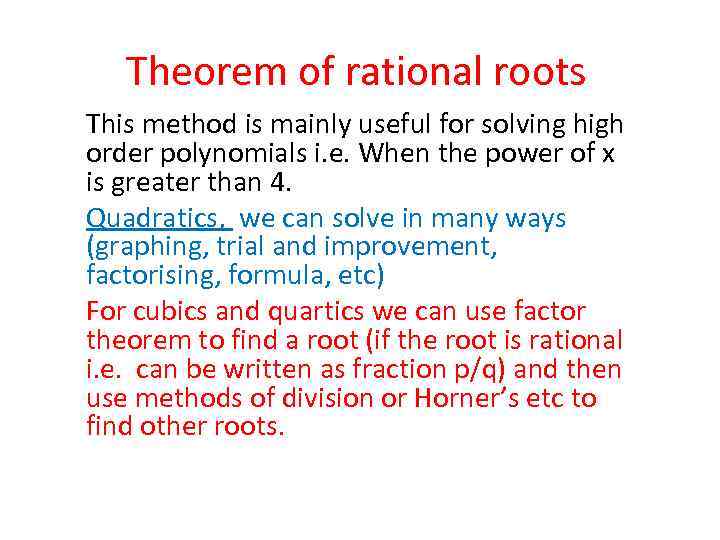 Theorem of rational roots

This method is mainly useful for solving high order polynomials i.e. When the power of x is greater than 4.

Quadratics, we can solve in many ways (graphing, trial and improvement, factorising, formula, etc)

For cubics and quartics we can use factor theorem to find a root (if the root is rational i.e. can be written as fraction p/q) and then use methods of division or Horner's etc to find other roots.